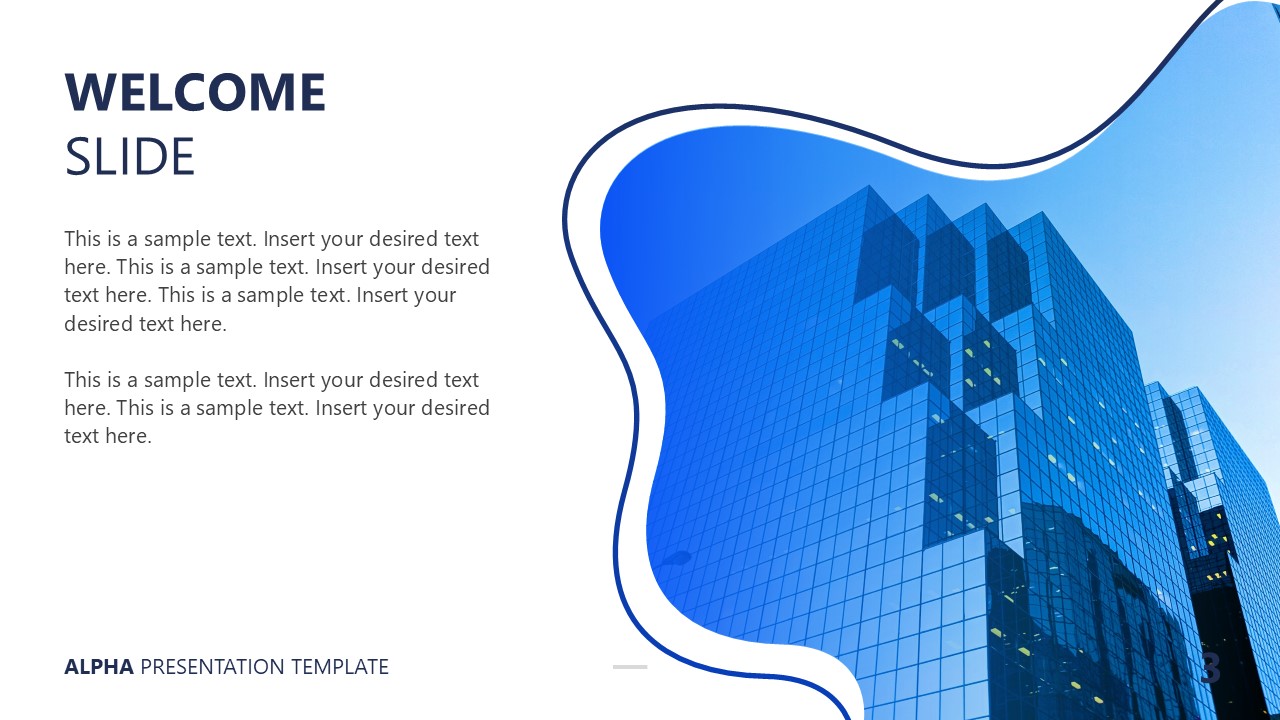 WELCOME
SLIDE

This is a sample text. Insert your desired text here. This is a sample text. Insert your desired text here. This is a sample text. Insert your desired text here.

This is a sample text. Insert your desired text here. This is a sample text. Insert your desired text here.

ALPHA PRESENTATION TEMPLATE

3